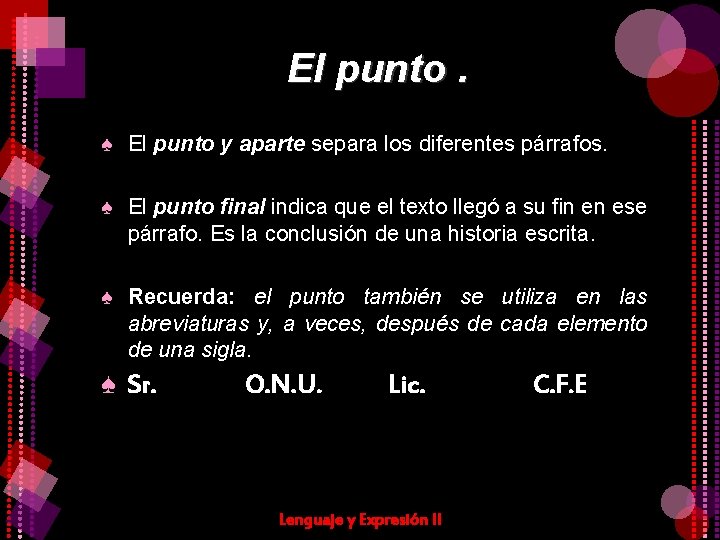 El punto .

♠ El punto y aparte separa los diferentes párrafos.

♠ El punto final indica que el texto llegó a su fin en ese párrafo. Es la conclusión de una historia escrita.

♠ Recuerda: el punto también se utiliza en las abreviaturas y, a veces, después de cada elemento de una sigla.

♠ Sr. O.N.U. Lic. C.F.E

Lenguaje y Expresión II